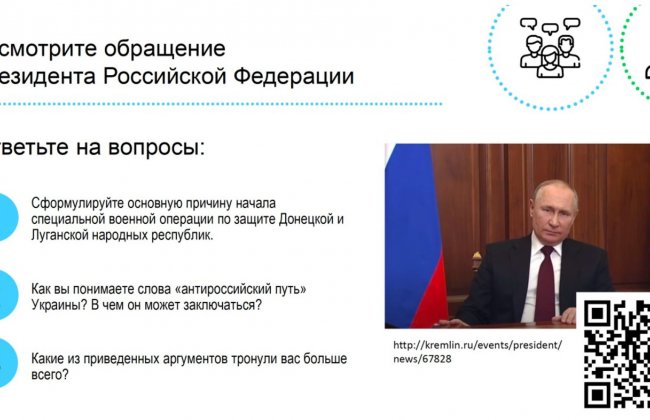 смотрите обращение
езидента Российской Федерации

тветьте на вопросы:

Сформулируйте основную причину начала специальной военной операции по защите Донецкой и Луганской народных республик.

Как вы понимаете слова «антироссийский путь» Украины? В чем он может заключаться?

Какие из приведенных аргументов тронули вас больше всего?

http://kremlin.ru/events/president/news/67828